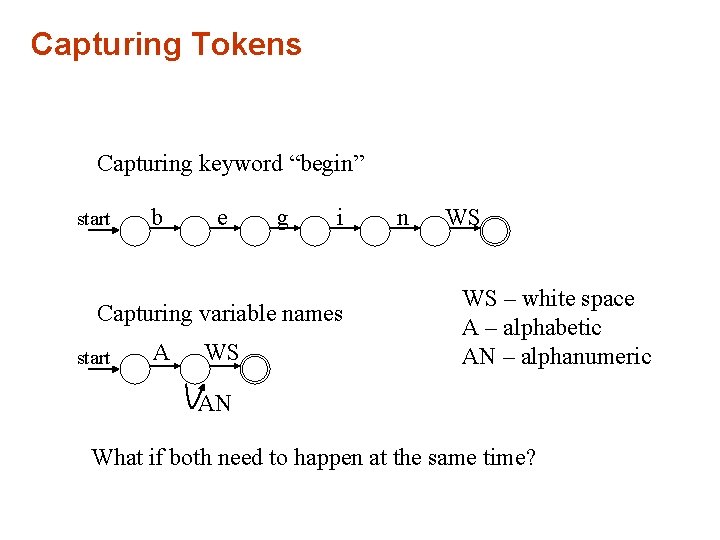 Capturing Tokens

Capturing keyword "begin"

start b e g i n WS

Capturing variable names

start A WS

AN

WS – white space
A – alphabetic
AN – alphanumeric

What if both need to happen at the same time?